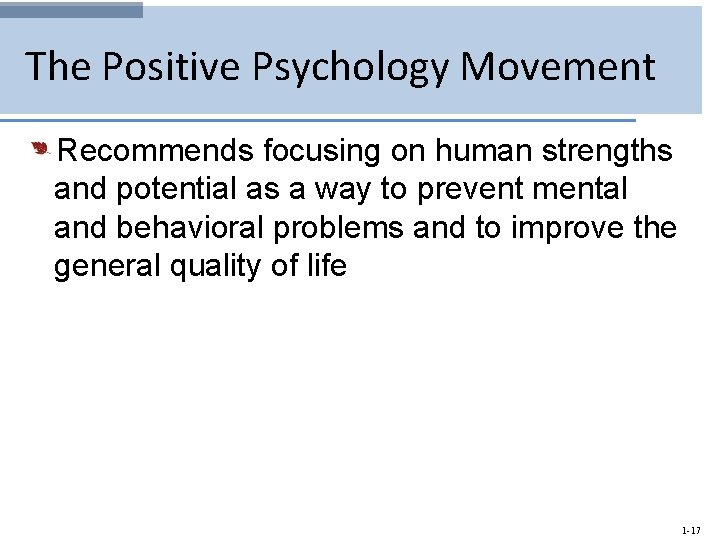 The Positive Psychology Movement

Recommends focusing on human strengths and potential as a way to prevent mental and behavioral problems and to improve the general quality of life

1-17